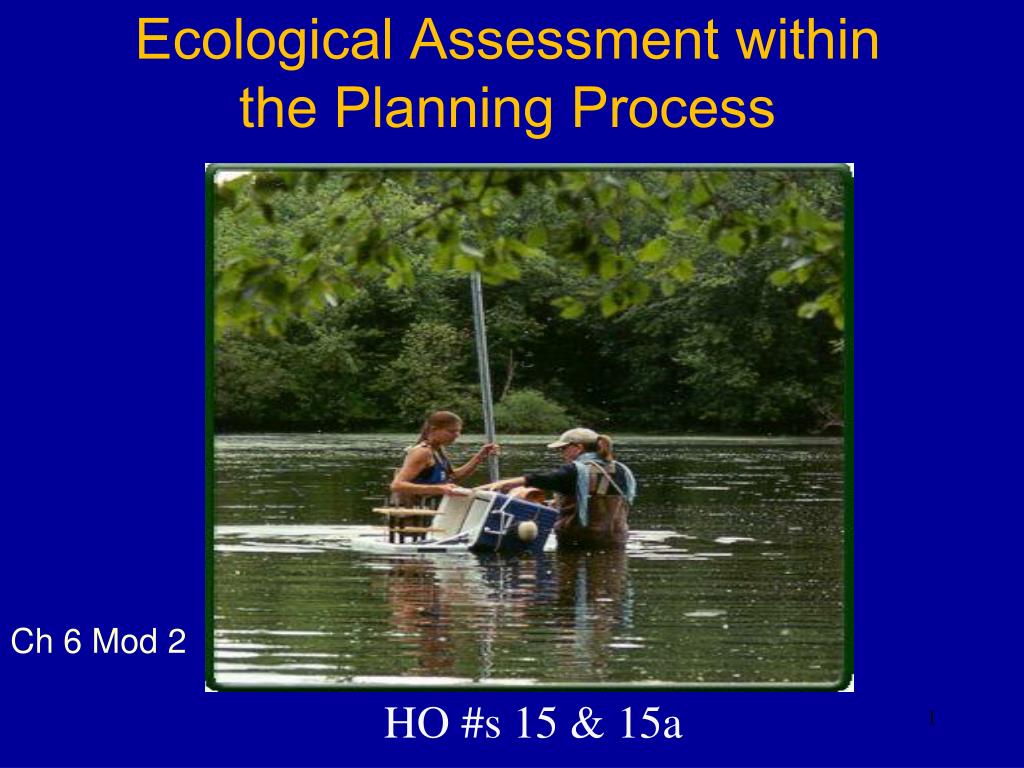 Ecological Assessment within the Planning Process

Ch 6 Mod 2

HO #s 15 & 15a

1